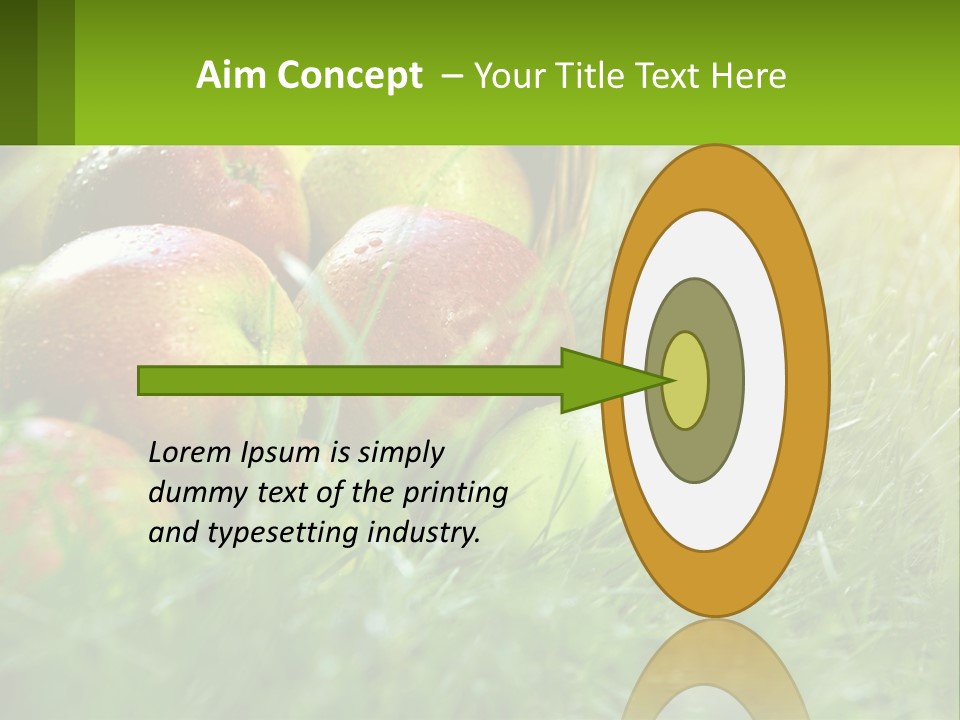 Aim Concept – Your Title Text Here

Lorem Ipsum is simply dummy text of the printing and typesetting industry.